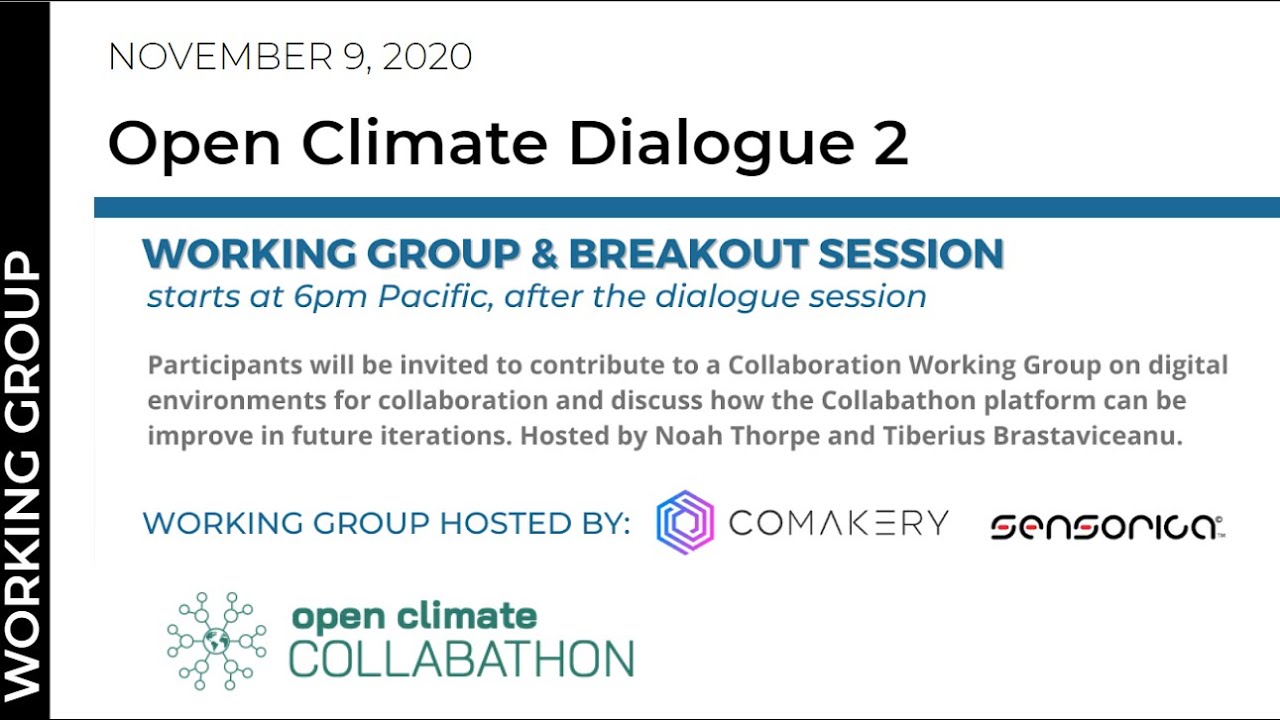 WORKING GROUP

NOVEMBER 9, 2020

Open Climate Dialogue 2

WORKING GROUP & BREAKOUT SESSION
starts at 6pm Pacific, after the dialogue session

Participants will be invited to contribute to a Collaboration Working Group on digital environments for collaboration and discuss how the Collabathon platform can be improve in future iterations. Hosted by Noah Thorpe and Tiberius Brastaviceanu.

WORKING GROUP HOSTED BY: COMAKERY sensorica

open climate COLLABATHON